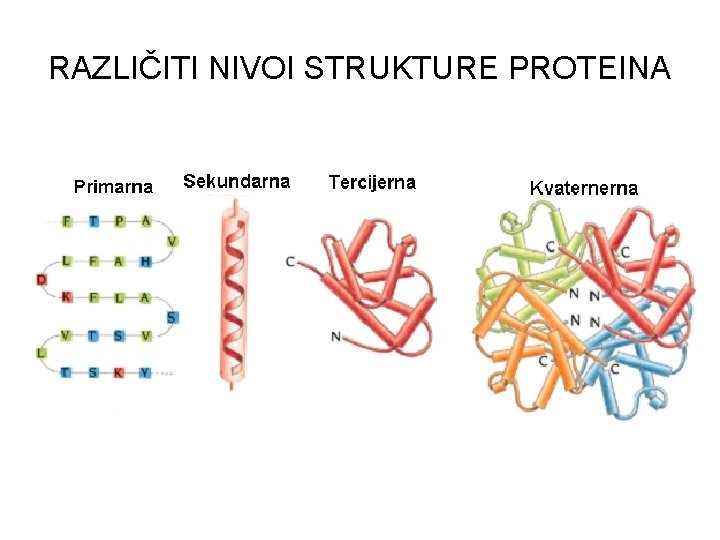 RAZLIČITI NIVOI STRUKTURE PROTEINA

Primarna

F T P A
V
L F A H
D
K F L A
S
V T S V
L
T S K Y

Sekundarna

Tercijerna

C
N

Kvaternerna

C
C
N
N
N
N
C
C